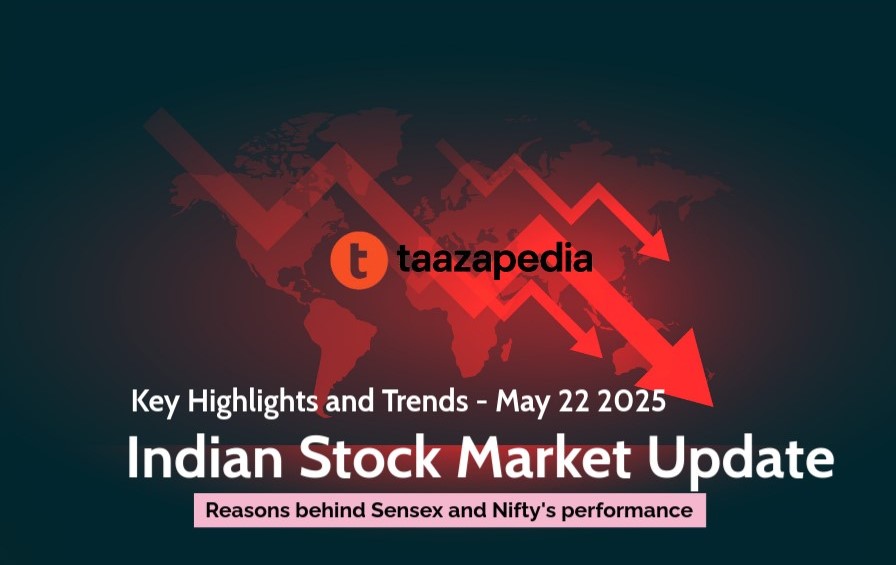 t taazapedia

Key Highlights and Trends - May 22 2025

Indian Stock Market Update

Reasons behind Sensex and Nifty's performance